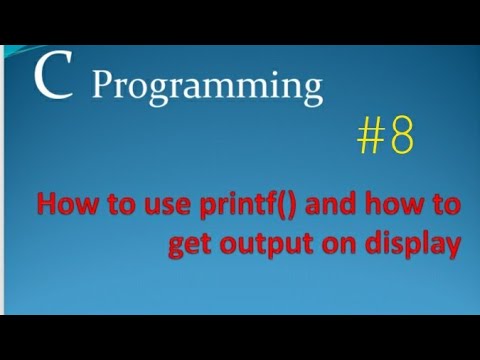 C Programming

#8

How to use printf() and how to get output on display